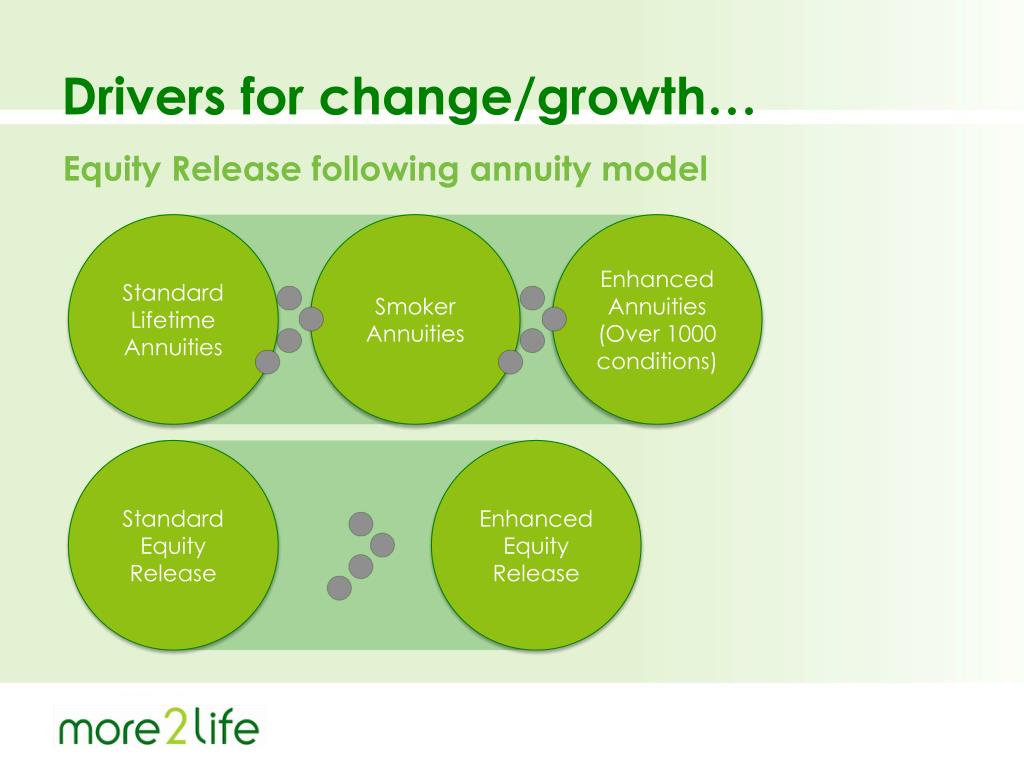 Drivers for change/growth…

Equity Release following annuity model

Standard Lifetime Annuities

Smoker Annuities

Enhanced Annuities (Over 1000 conditions)

Standard Equity Release

Enhanced Equity Release

more2life